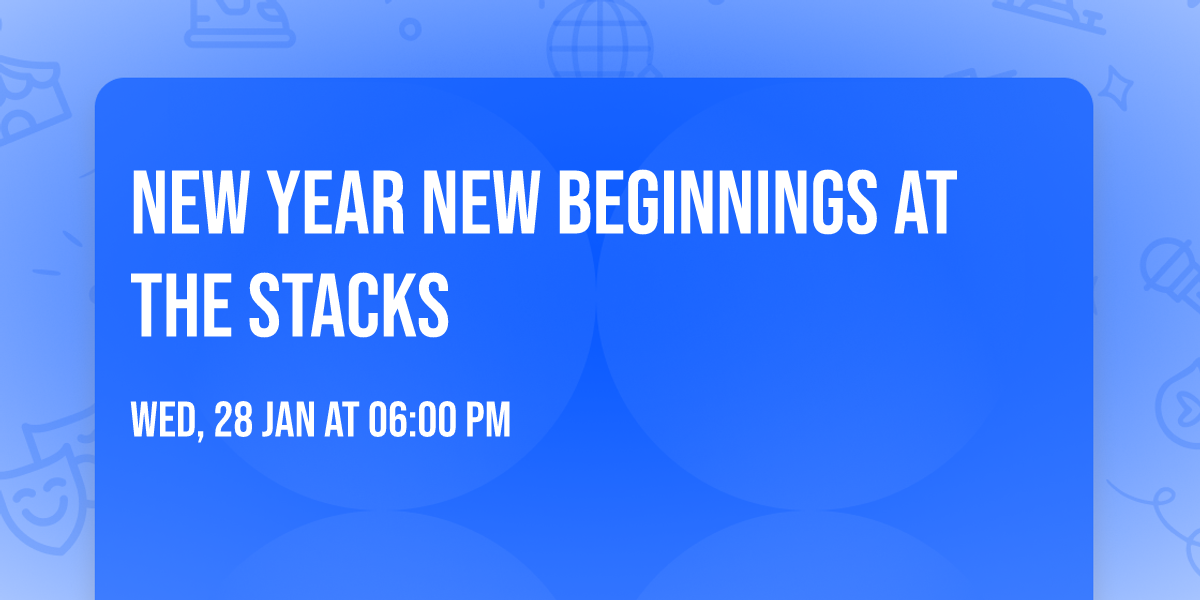 NEW YEAR NEW BEGINNINGS AT THE STACKS

WED, 28 JAN AT 06:00 PM